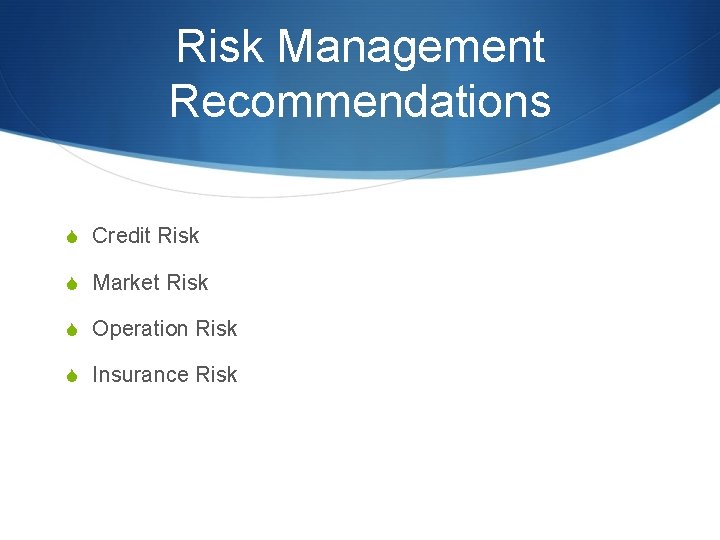 Risk Management Recommendations

Credit Risk

Market Risk

Operation Risk

Insurance Risk